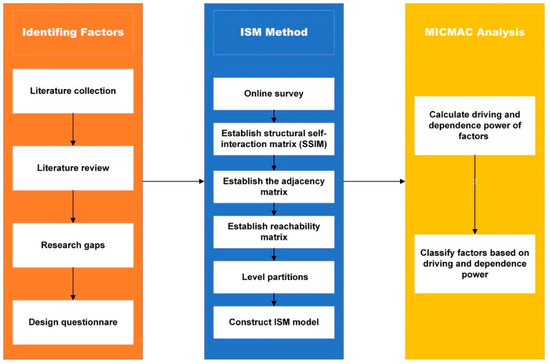 Identifing Factors

Literature collection

Literature review

Research gaps

Design questionnare

ISM Method

Online survey

Establish structural self-interaction matrix (SSIM)

Establish the adjacency matrix

Establish reachability matrix

Level partitions

Construct ISM model

MICMAC Analysis

Calculate driving and dependence power of factors

Classify factors based on driving and dependence power